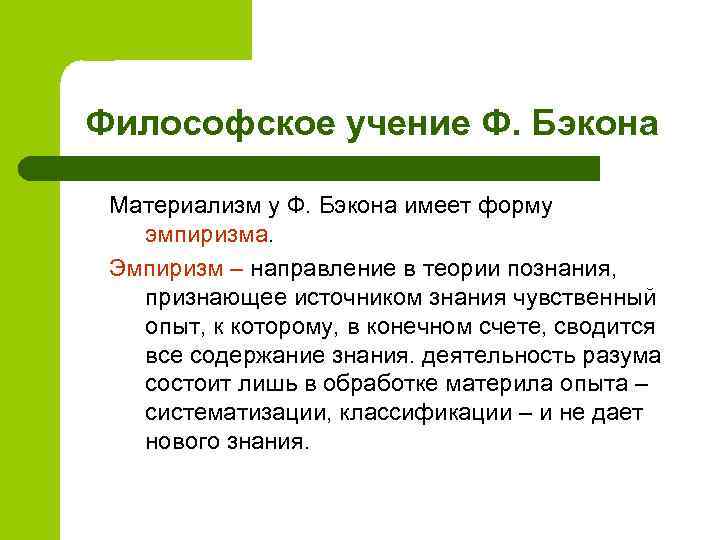 Философское учение Ф. Бэкона

Материализм у Ф. Бэкона имеет форму эмпиризма.

Эмпиризм – направление в теории познания, признающее источником знания чувственный опыт, к которому, в конечном счете, сводится все содержание знания. деятельность разума состоит лишь в обработке материла опыта – систематизации, классификации – и не дает нового знания.